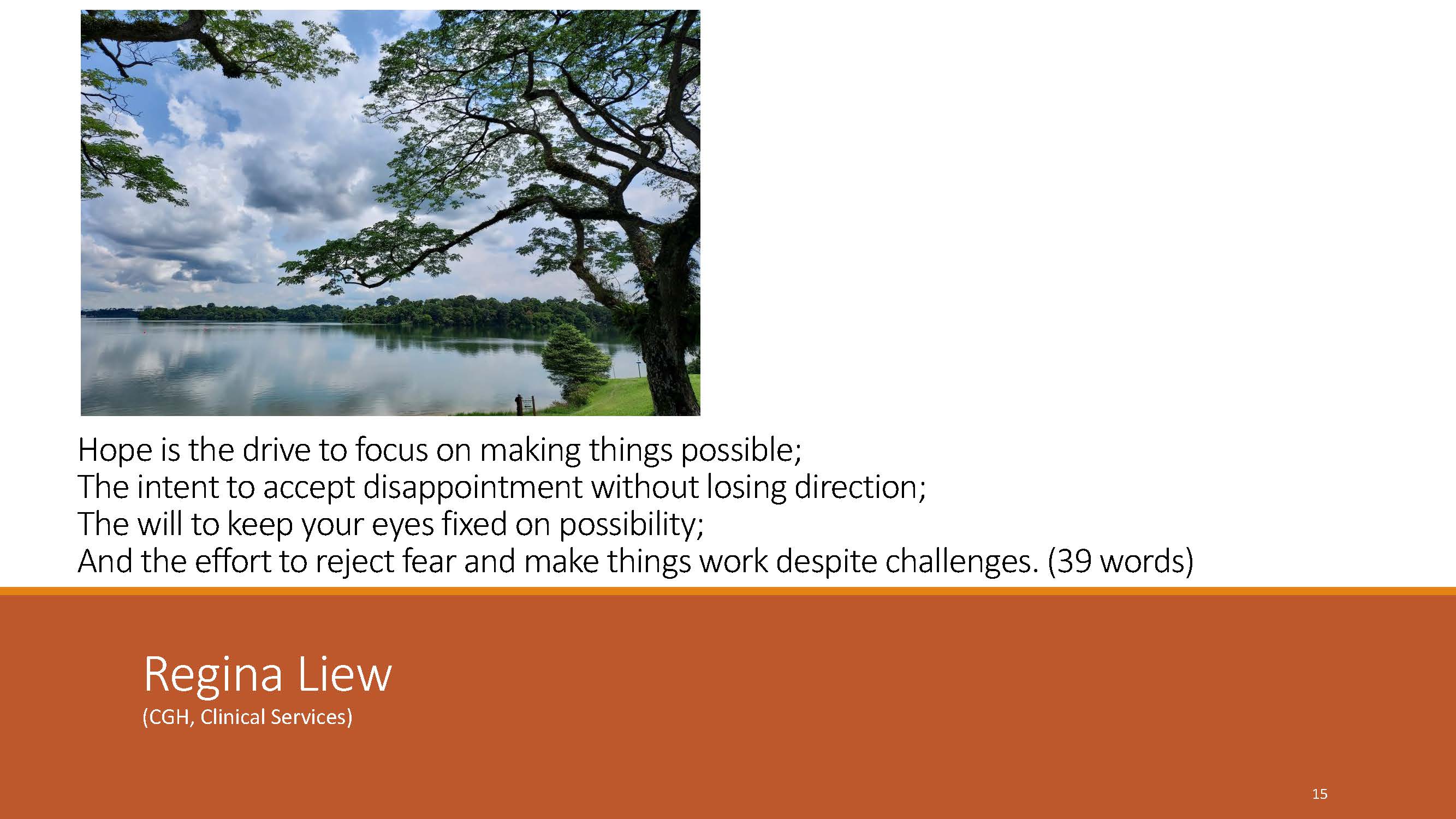 Hope is the drive to focus on making things possible;
The intent to accept disappointment without losing direction;
The will to keep your eyes fixed on possibility;
And the effort to reject fear and make things work despite challenges. (39 words)

Regina Liew
(CGH, Clinical Services)

15